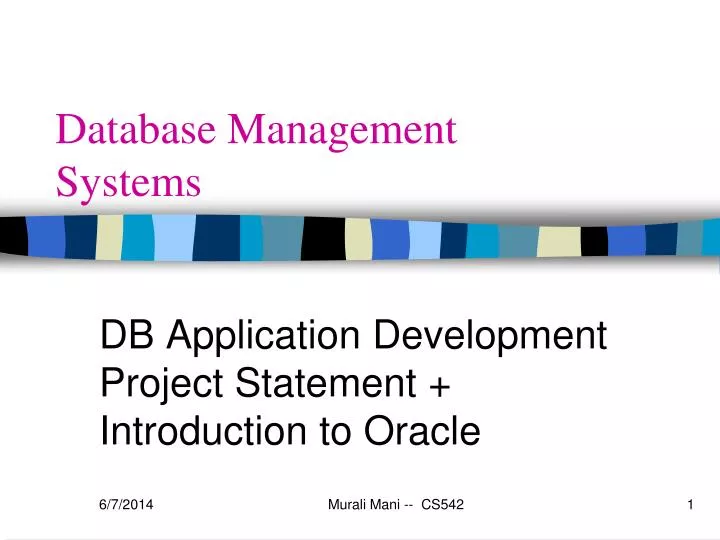 Database Management Systems

DB Application Development
Project Statement +
Introduction to Oracle

6/7/2014

Murali Mani -- CS542

1